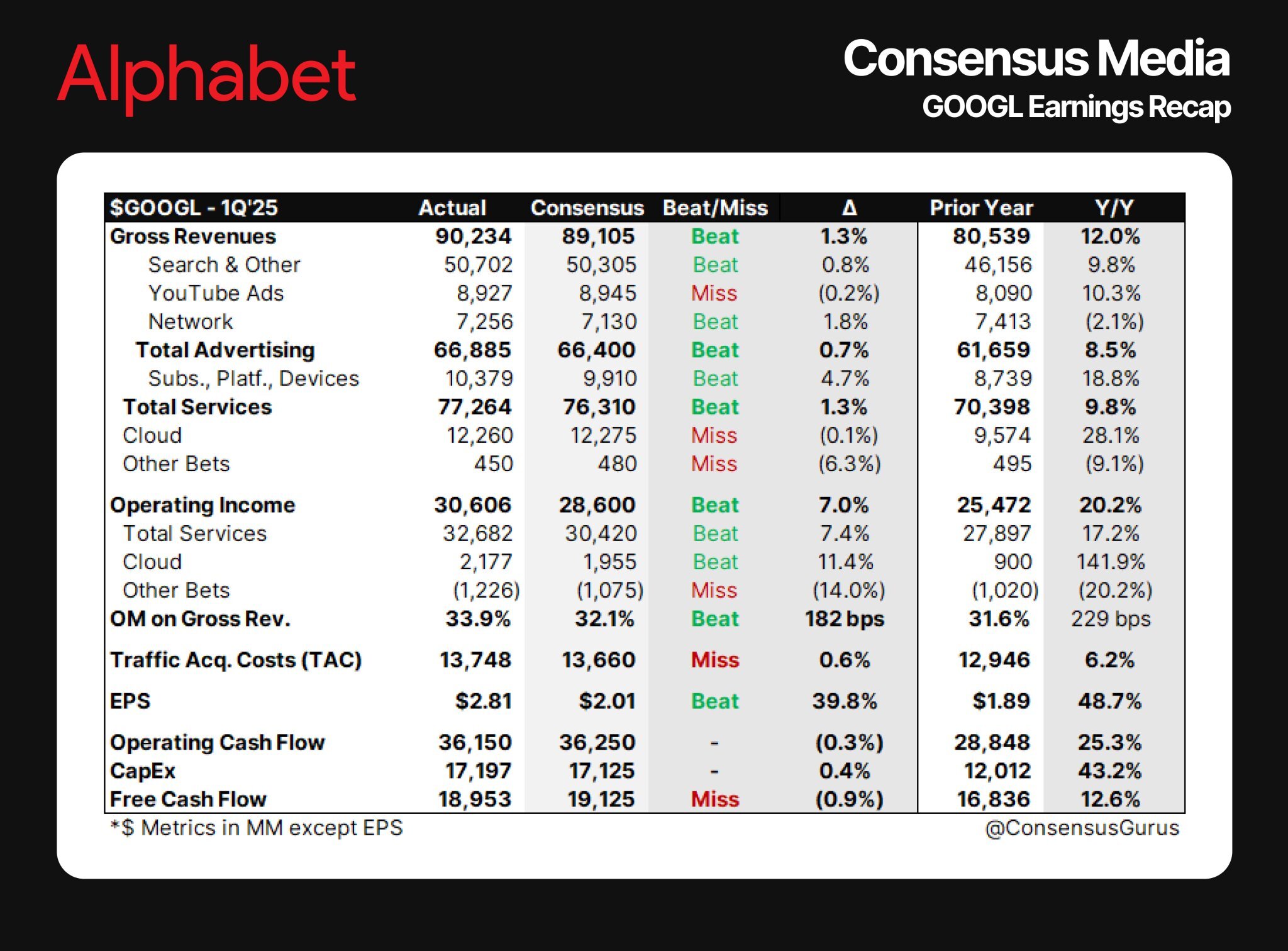 Alphabet

Consensus Media
GOOGL Earnings Recap

| \$GOOGL - 1Q'25 | Actual | Consensus | Beat/Miss | Δ | Prior Year | Y/Y |
|---|---|---|---|---|---|---|
| Gross Revenues | 90,234 | 89,105 | Beat | 1.3% | 80,539 | 12.0% |
| Search & Other | 50,702 | 50,305 | Beat | 0.8% | 46,156 | 9.8% |
| YouTube Ads | 8,927 | 8,945 | Miss | (0.2%) | 8,090 | 10.3% |
| Network | 7,256 | 7,130 | Beat | 1.8% | 7,413 | (2.1%) |
| Total Advertising | 66,885 | 66,400 | Beat | 0.7% | 61,659 | 8.5% |
| Subs., Platf., Devices | 10,379 | 9,910 | Beat | 4.7% | 8,739 | 18.8% |
| Total Services | 77,264 | 76,310 | Beat | 1.3% | 70,398 | 9.8% |
| Cloud | 12,260 | 12,275 | Miss | (0.1%) | 9,574 | 28.1% |
| Other Bets | 450 | 480 | Miss | (6.3%) | 495 | (9.1%) |
| Operating Income | 30,606 | 28,600 | Beat | 7.0% | 25,472 | 20.2% |
| Total Services | 32,682 | 30,420 | Beat | 7.4% | 27,897 | 17.2% |
| Cloud | 2,177 | 1,955 | Beat | 11.4% | 900 | 141.9% |
| Other Bets | (1,226) | (1,075) | Miss | (14.0%) | (1,020) | (20.2%) |
| OM on Gross Rev. | 33.9% | 32.1% | Beat | 182 bps | 31.6% | 229 bps |
| Traffic Acq. Costs (TAC) | 13,748 | 13,660 | Miss | 0.6% | 12,946 | 6.2% |
| EPS | \$2.81 | \$2.01 | Beat | 39.8% | \$1.89 | 48.7% |
| Operating Cash Flow | 36,150 | 36,250 | - | (0.3%) | 28,848 | 25.3% |
| CapEx | 17,197 | 17,125 | - | 0.4% | 12,012 | 43.2% |
| Free Cash Flow | 18,953 | 19,125 | Miss | (0.9%) | 16,836 | 12.6% |

*\$ Metrics in MM except EPS
@ConsensusGurus